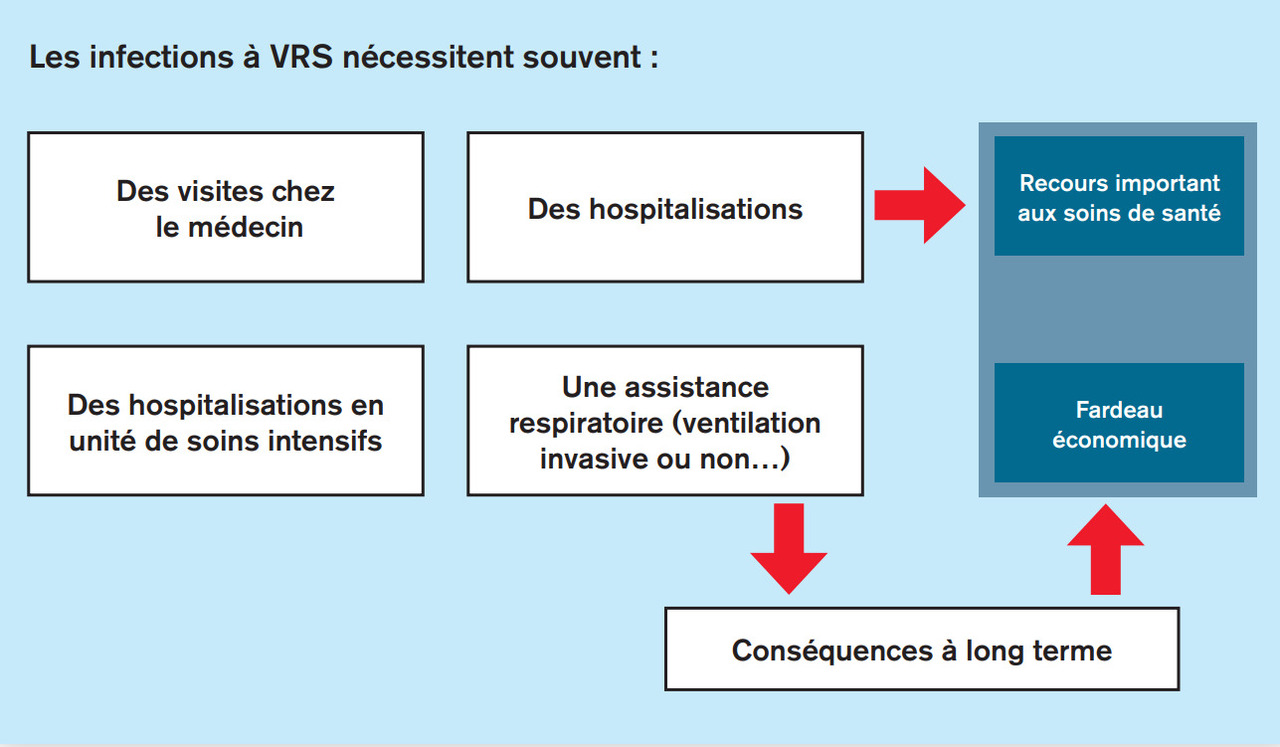 Les infections à VRS nécessitent souvent :

Des visites chez le médecin

Des hospitalisations

Recours important aux soins de santé

Des hospitalisations en unité de soins intensifs

Une assistance respiratoire (ventilation invasive ou non…)

Fardeau économique

Conséquences à long terme